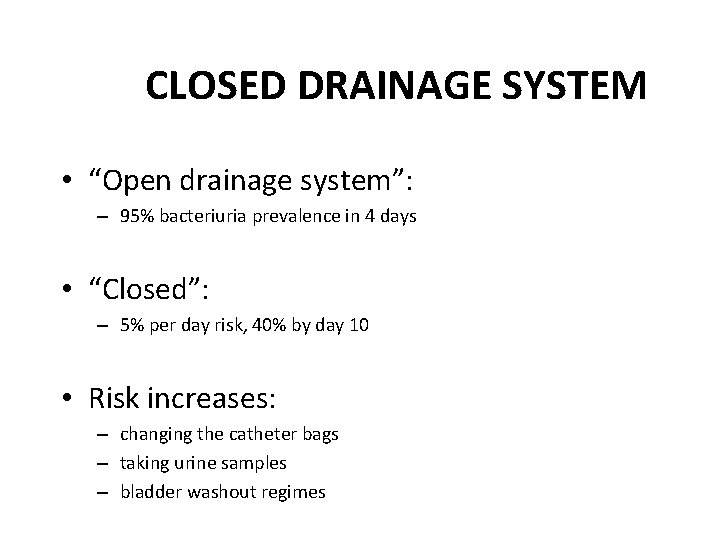 CLOSED DRAINAGE SYSTEM

• “Open drainage system”:
– 95% bacteriuria prevalence in 4 days

• “Closed”:
– 5% per day risk, 40% by day 10

• Risk increases:
– changing the catheter bags
– taking urine samples
– bladder washout regimes